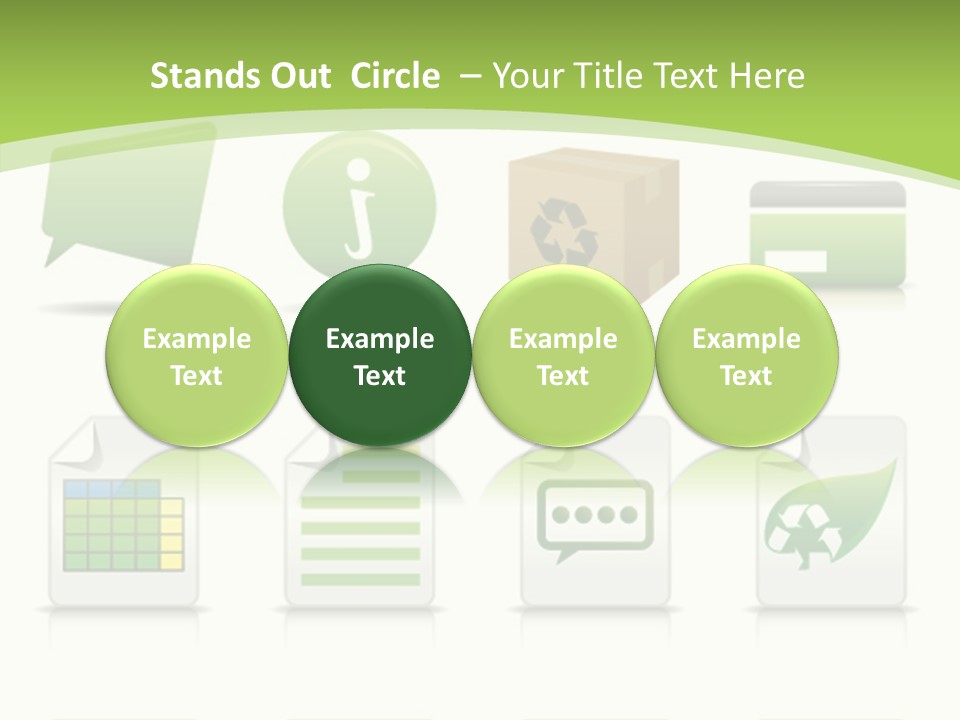 Stands Out Circle – Your Title Text Here

Example Text

Example Text

Example Text

Example Text